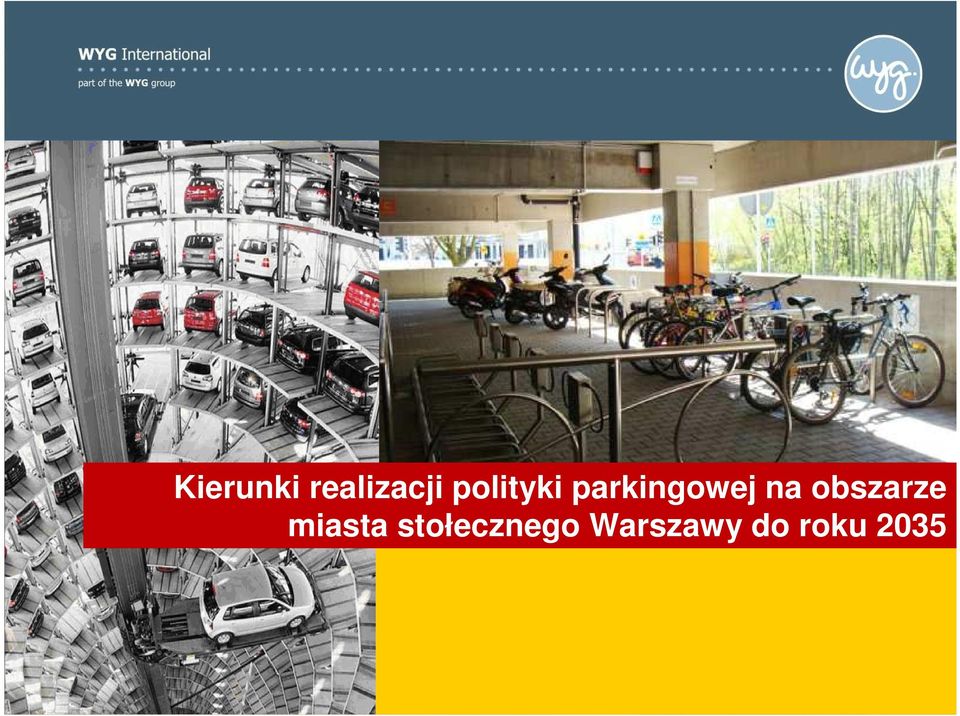 WYG International
part of the WYG group

wyg.

Kierunki realizacji polityki parkingowej na obszarze miasta stołecznego Warszawy do roku 2035